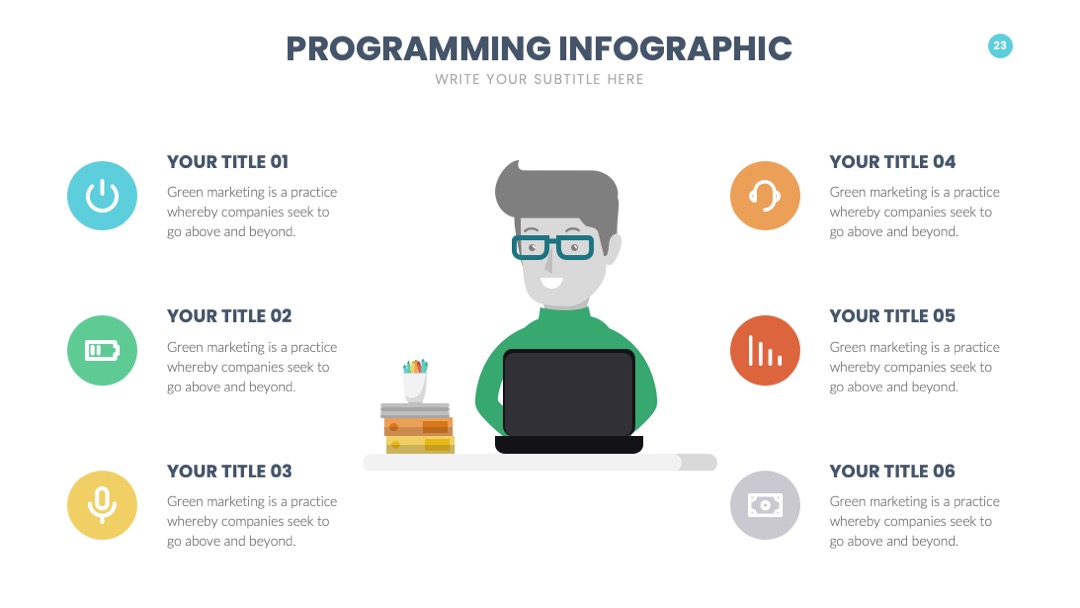 PROGRAMMING INFOGRAPHIC
WRITE YOUR SUBTITLE HERE

23

YOUR TITLE 01
Green marketing is a practice whereby companies seek to go above and beyond.

YOUR TITLE 02
Green marketing is a practice whereby companies seek to go above and beyond.

YOUR TITLE 03
Green marketing is a practice whereby companies seek to go above and beyond.

YOUR TITLE 04
Green marketing is a practice whereby companies seek to go above and beyond.

YOUR TITLE 05
Green marketing is a practice whereby companies seek to go above and beyond.

YOUR TITLE 06
Green marketing is a practice whereby companies seek to go above and beyond.